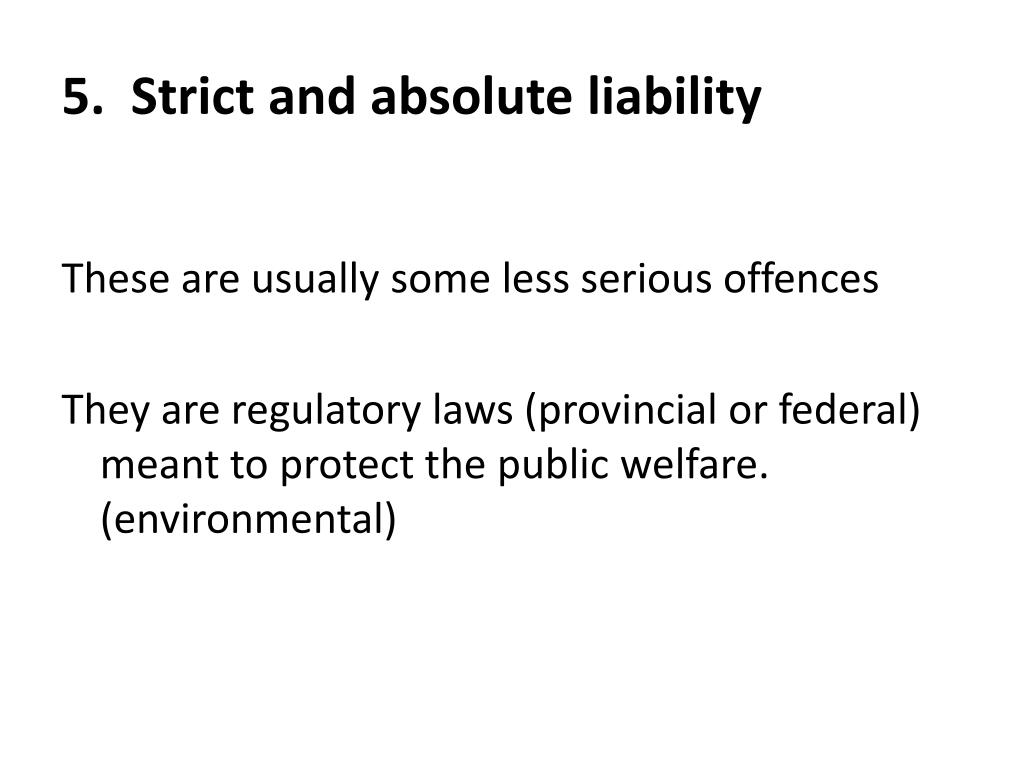 5. Strict and absolute liability

These are usually some less serious offences

They are regulatory laws (provincial or federal) meant to protect the public welfare. (environmental)